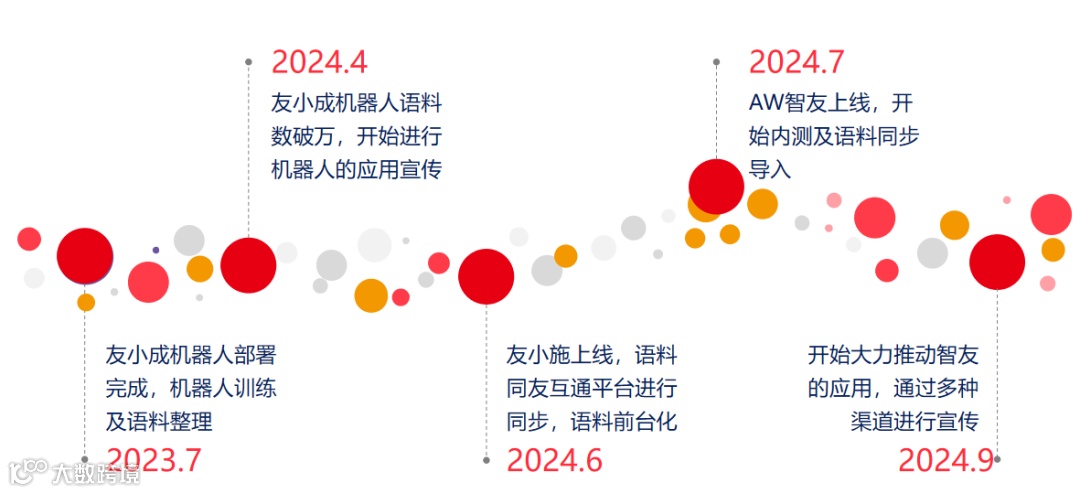 2024.4
友小成机器人语料数破万，开始进行机器人的应用宣传

2024.7
AW智友上线，开始内测及语料同步导入

友小成机器人部署完成，机器人训练及语料整理
2023.7

友小施上线，语料同友互通平台进行同步，语料前台化
2024.6

开始大力推动智友的应用，通过多种渠道进行宣传
2024.9

大数跨境